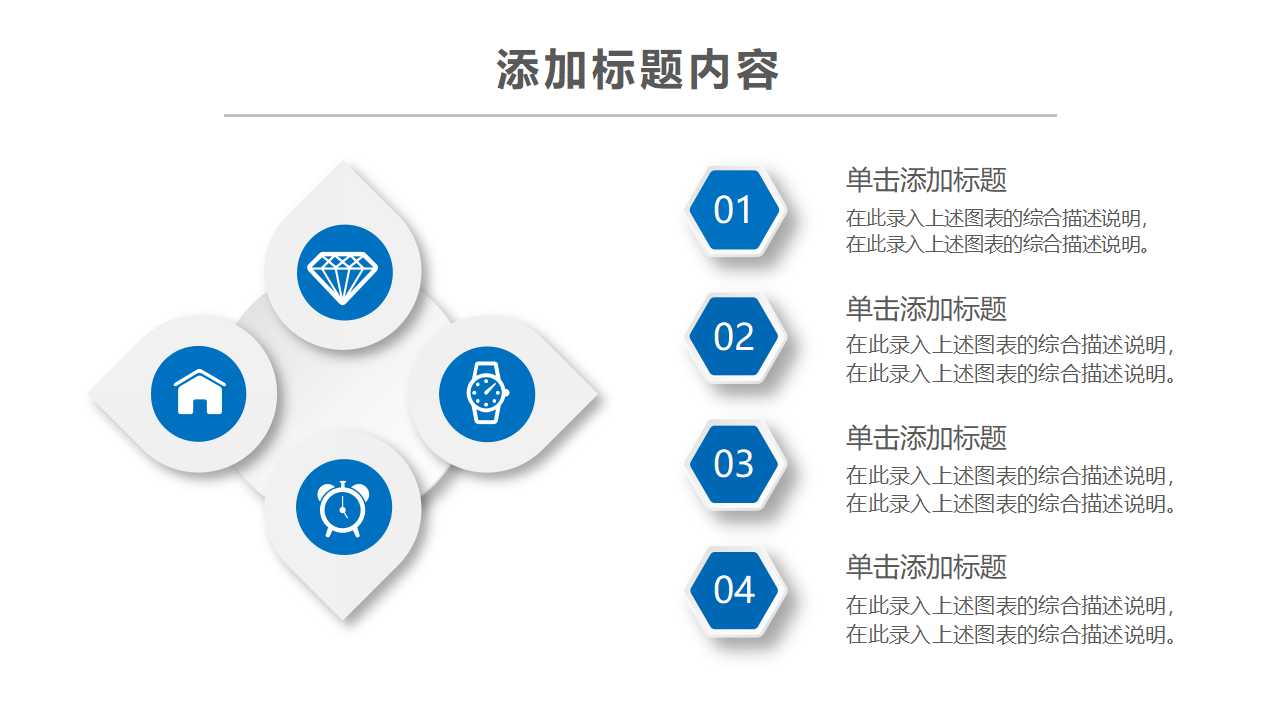 添加标题内容

01

单击添加标题

在此录入上述图表的综合描述说明，在此录入上述图表的综合描述说明。

02

单击添加标题

在此录入上述图表的综合描述说明，在此录入上述图表的综合描述说明。

03

单击添加标题

在此录入上述图表的综合描述说明，在此录入上述图表的综合描述说明。

04

单击添加标题

在此录入上述图表的综合描述说明，在此录入上述图表的综合描述说明。